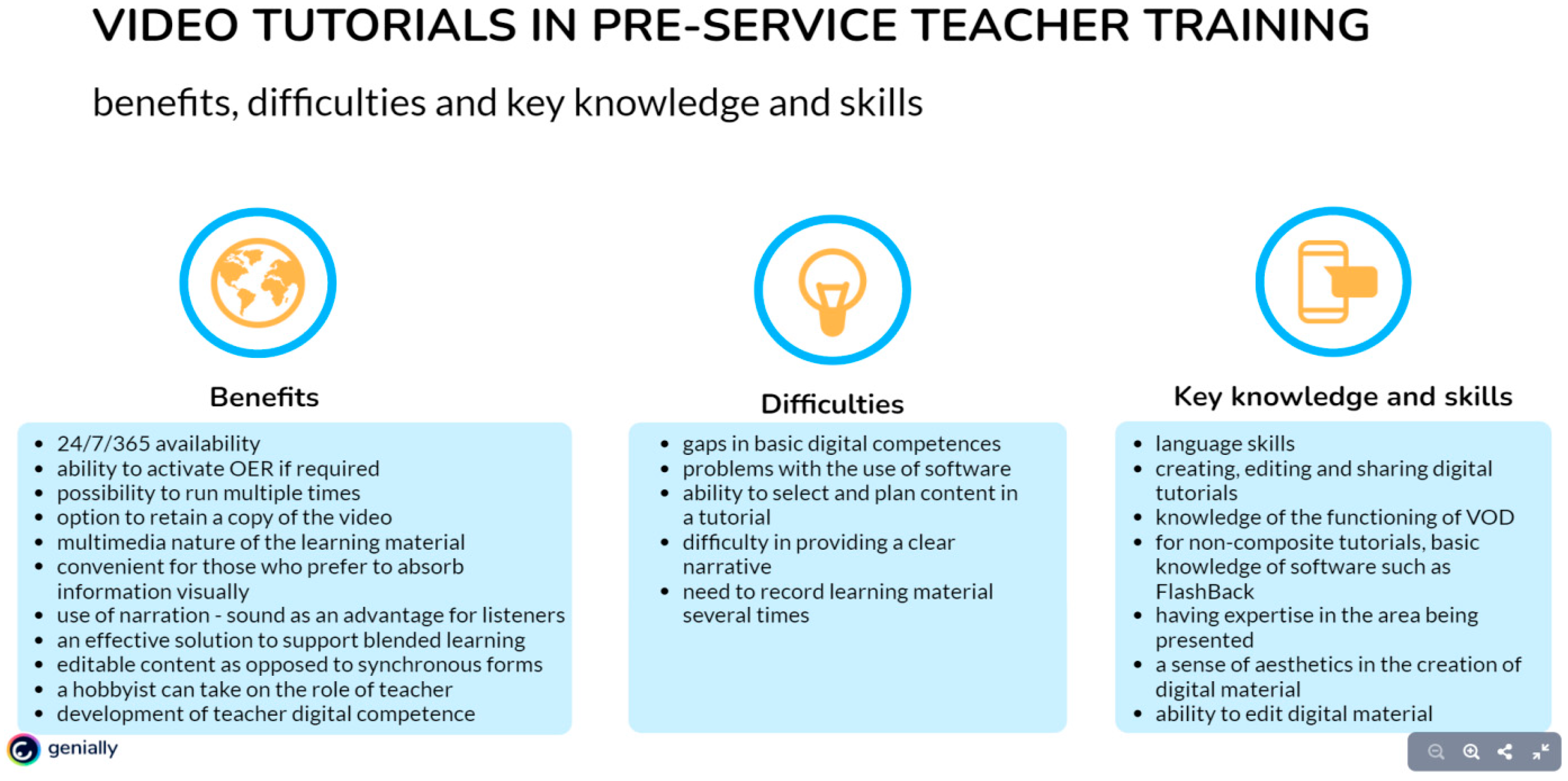 VIDEO TUTORIALS IN PRE-SERVICE TEACHER TRAINING

benefits, difficulties and key knowledge and skills

Benefits

- 24/7/365 availability
- ability to activate OER if required
- possibility to run multiple times
- option to retain a copy of the video
- multimedia nature of the learning material
- convenient for those who prefer to absorb information visually
- use of narration - sound as an advantage for listeners
- an effective solution to support blended learning
- editable content as opposed to synchronous forms
- a hobbyist can take on the role of teacher
- development of teacher digital competence

Difficulties

- gaps in basic digital competences
- problems with the use of software
- ability to select and plan content in a tutorial
- difficulty in providing a clear narrative
- need to record learning material several times

Key knowledge and skills

- language skills
- creating, editing and sharing digital tutorials
- knowledge of the functioning of VOD
- for non-composite tutorials, basic knowledge of software such as FlashBack
- having expertise in the area being presented
- a sense of aesthetics in the creation of digital material
- ability to edit digital material

genially